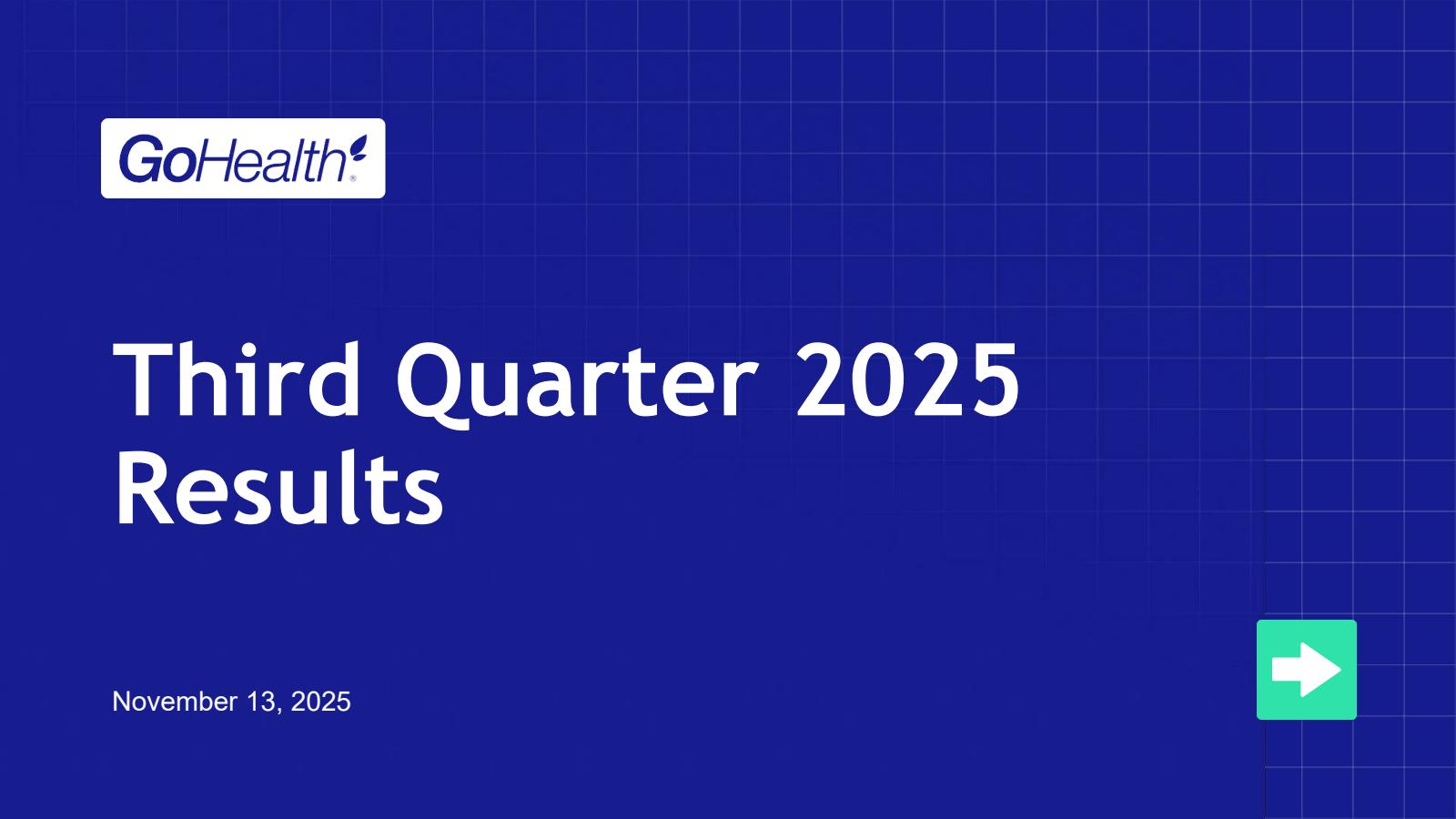 GoHealth®

Third Quarter 2025 Results

November 13, 2025